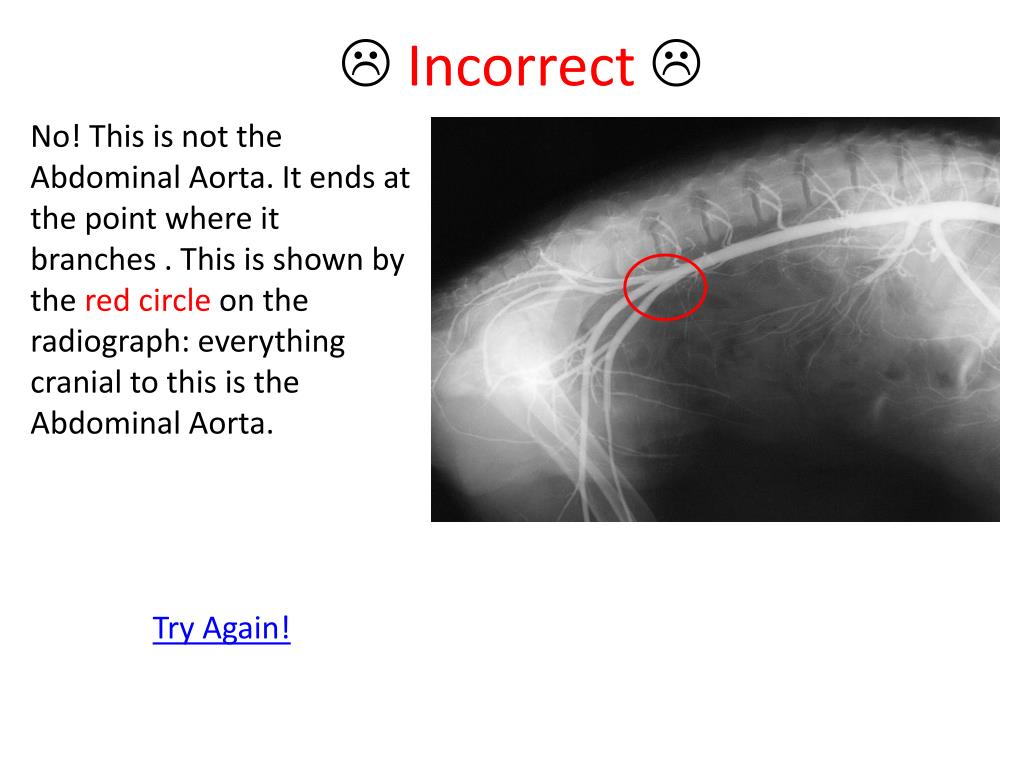 ☹ Incorrect ☹

No! This is not the Abdominal Aorta. It ends at the point where it branches . This is shown by the red circle on the radiograph: everything cranial to this is the Abdominal Aorta.

Try Again!